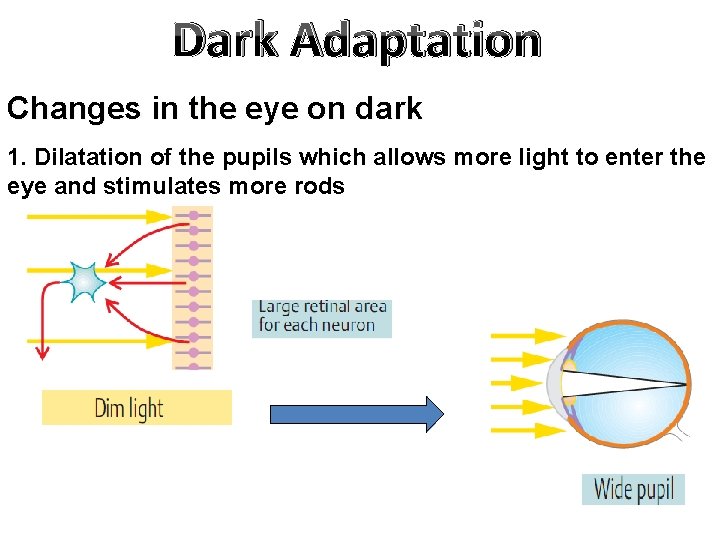 Dark Adaptation

Changes in the eye on dark

1. Dilatation of the pupils which allows more light to enter the eye and stimulates more rods

Large retinal area for each neuron

Dim light

Wide pupil